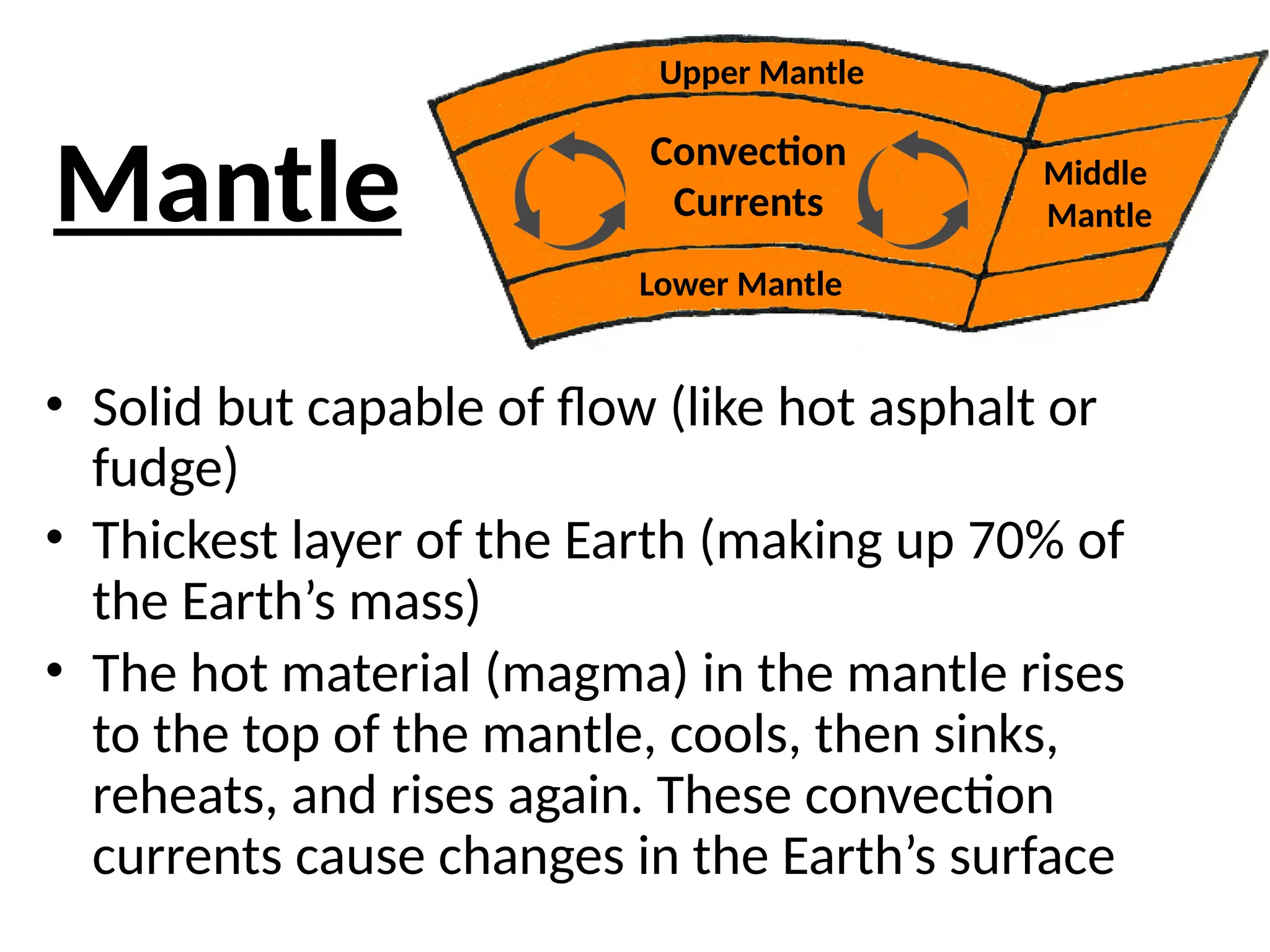 Mantle

Upper Mantle

Convection Currents

Middle Mantle

Lower Mantle

• Solid but capable of flow (like hot asphalt or fudge)
• Thickest layer of the Earth (making up 70% of the Earth’s mass)
• The hot material (magma) in the mantle rises to the top of the mantle, cools, then sinks, reheats, and rises again. These convection currents cause changes in the Earth’s surface